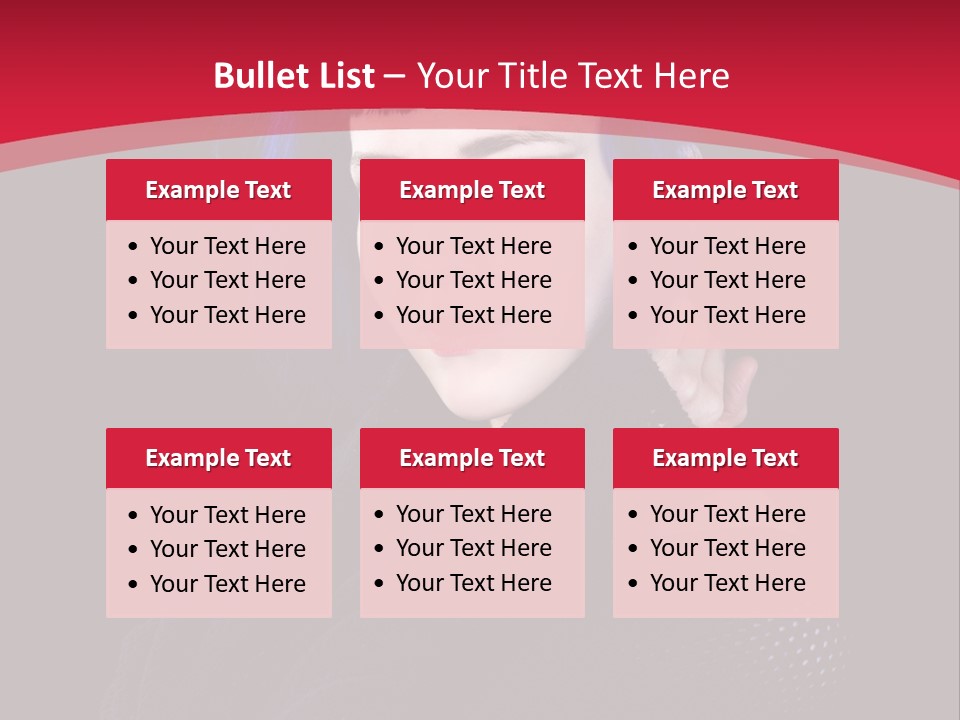 Bullet List – Your Title Text Here

Example Text
• Your Text Here
• Your Text Here
• Your Text Here

Example Text
• Your Text Here
• Your Text Here
• Your Text Here

Example Text
• Your Text Here
• Your Text Here
• Your Text Here

Example Text
• Your Text Here
• Your Text Here
• Your Text Here

Example Text
• Your Text Here
• Your Text Here
• Your Text Here

Example Text
• Your Text Here
• Your Text Here
• Your Text Here